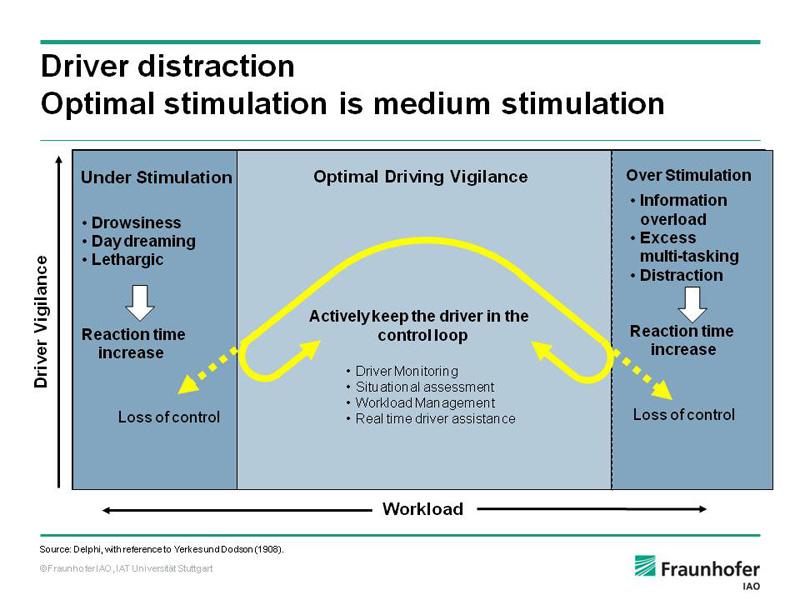 Driver distraction
Optimal stimulation is medium stimulation

Driver Vigilance

Under Stimulation
• Drowsiness
• Day dreaming
• Lethargic

Reaction time increase

Loss of control

Optimal Driving Vigilance

Actively keep the driver in the control loop

• Driver Monitoring
• Situational assessment
• Workload Management
• Real time driver assistance

Over Stimulation
• Information overload
• Excess multi-tasking
• Distraction

Reaction time increase

Loss of control

Workload

Source: Delphi, with reference to Yerkes und Dodson (1908).

©Fraunhofer IAO, IAT Universität Stuttgart

Fraunhofer
IAO